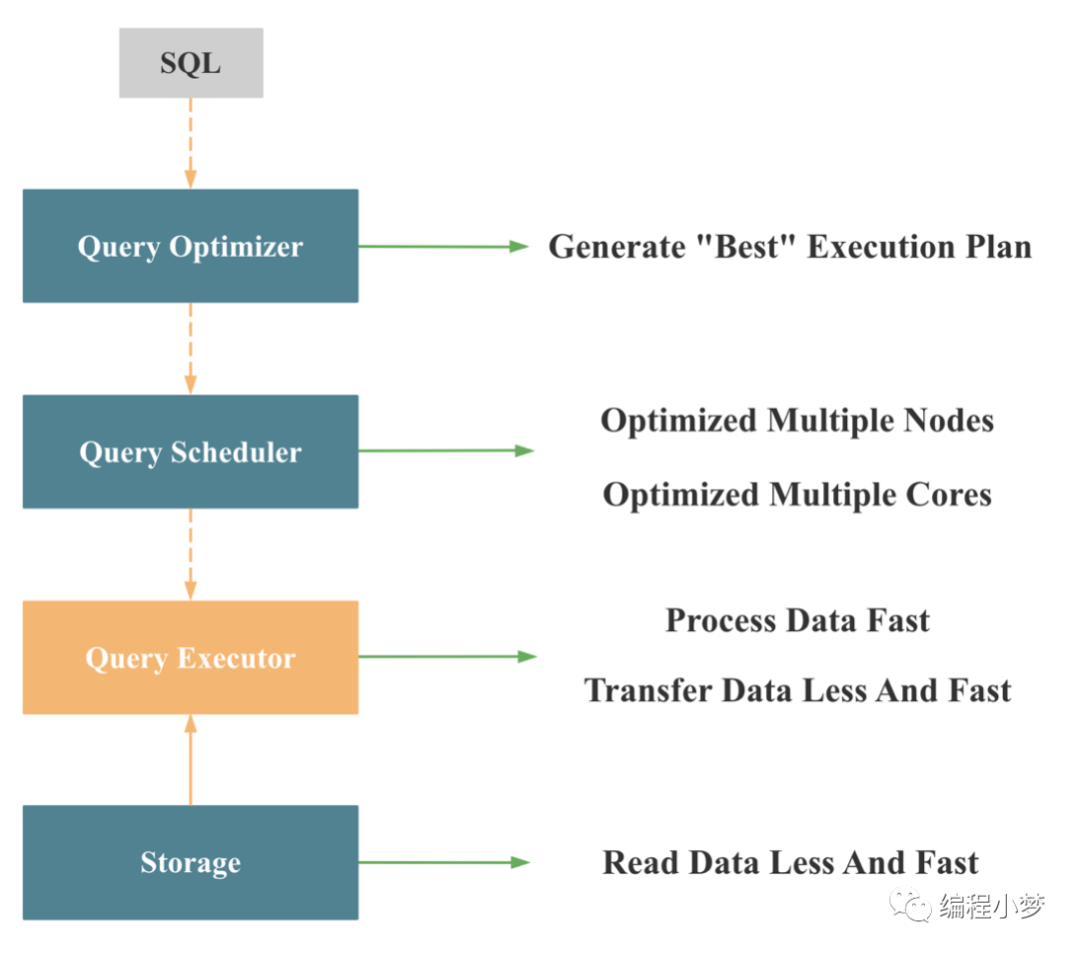 SQL

Query Optimizer

Generate "Best" Execution Plan

Query Scheduler

Optimized Multiple Nodes

Optimized Multiple Cores

Query Executor

Process Data Fast

Transfer Data Less And Fast

Storage

Read Data Less And Fast

编程小梦